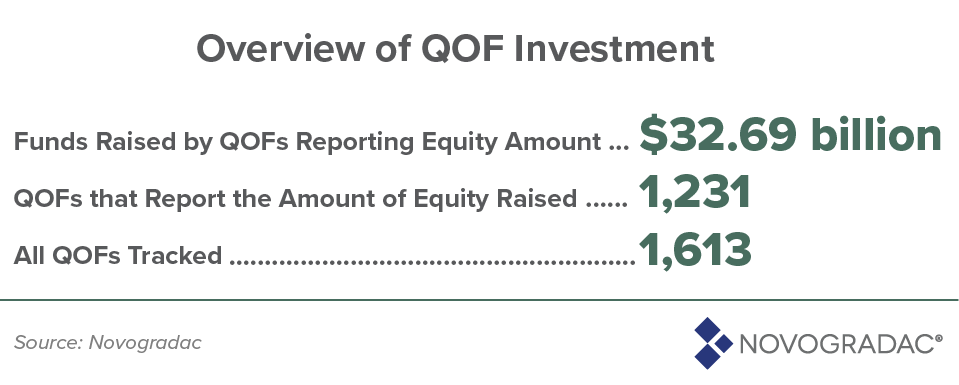 Overview of QOF Investment

Funds Raised by QOFs Reporting Equity Amount ... $32.69 billion

QOFs that Report the Amount of Equity Raised ...... 1,231

All QOFs Tracked ........................................................ 1,613

Source: Novogradac

NOVOGRADAC®